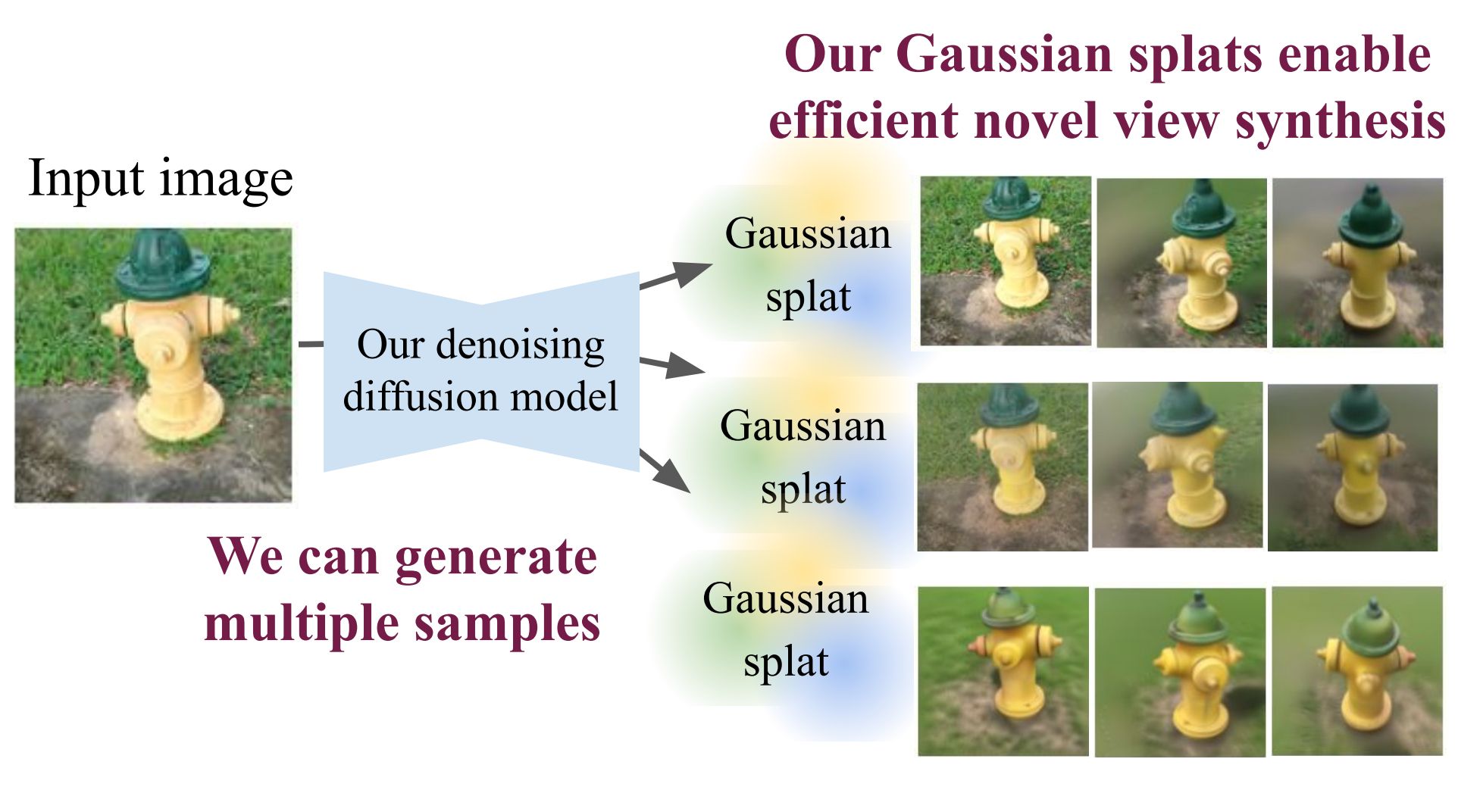 Our Gaussian splats enable efficient novel view synthesis

Input image

Our denoising diffusion model

Gaussian splat

Gaussian splat

Gaussian splat

We can generate multiple samples